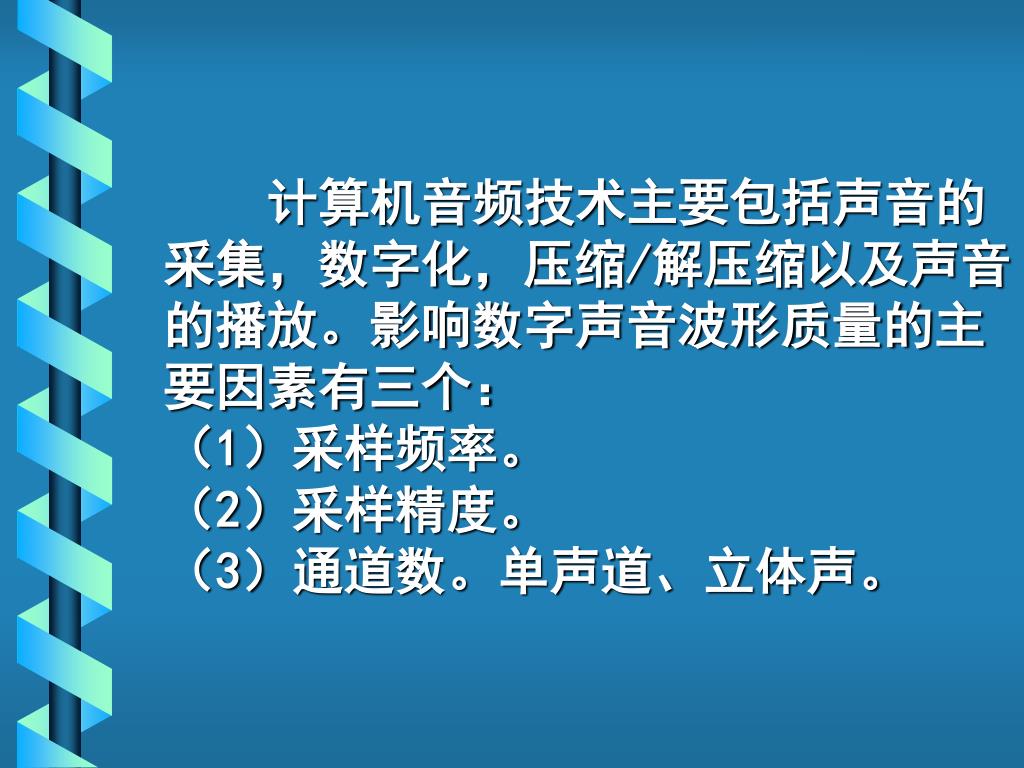 计算机音频技术主要包括声音的采集，数字化，压缩/解压缩以及声音的播放。影响数字声音波形质量的主要因素有三个：
（1）采样频率。
（2）采样精度。
（3）通道数。单声道、立体声。